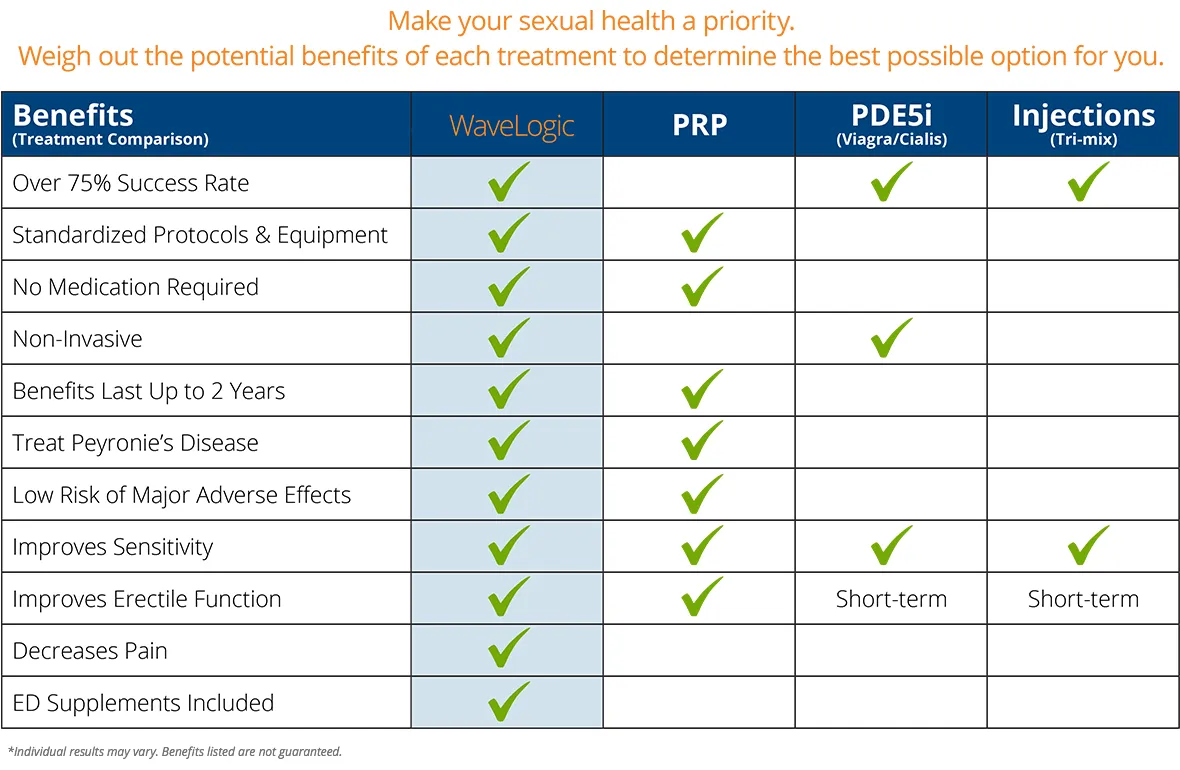 Make your sexual health a priority.
Weigh out the potential benefits of each treatment to determine the best possible option for you.

| Benefits (Treatment Comparison) | WaveLogic | PRP | PDE5i (Viagra/Cialis) | Injections (Tri-mix) |
|---|---|---|---|---|
| Over 75% Success Rate | ✓ | | ✓ | ✓ |
| Standardized Protocols & Equipment | ✓ | ✓ | | |
| No Medication Required | ✓ | ✓ | | |
| Non-Invasive | ✓ | | ✓ | |
| Benefits Last Up to 2 Years | ✓ | ✓ | | |
| Treat Peyronie's Disease | ✓ | ✓ | | |
| Low Risk of Major Adverse Effects | ✓ | ✓ | | |
| Improves Sensitivity | ✓ | ✓ | ✓ | ✓ |
| Improves Erectile Function | ✓ | ✓ | Short-term | Short-term |
| Decreases Pain | ✓ | | | |
| ED Supplements Included | ✓ | | | |

*Individual results may vary. Benefits listed are not guaranteed.